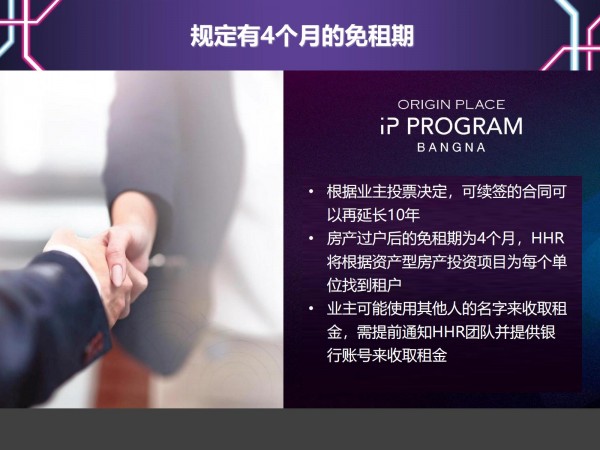 规定有4个月的免租期

ORIGIN PLACE
iP PROGRAM
BANGNA

• 根据业主投票决定，可续签的合同可以再延长10年
• 房产过户后的免租期为4个月，HHR将根据资产型房产投资项目为每个单位找到租户
• 业主可能使用其他人的名字来收取租金，需提前通知HHR团队并提供银行账号来收取租金